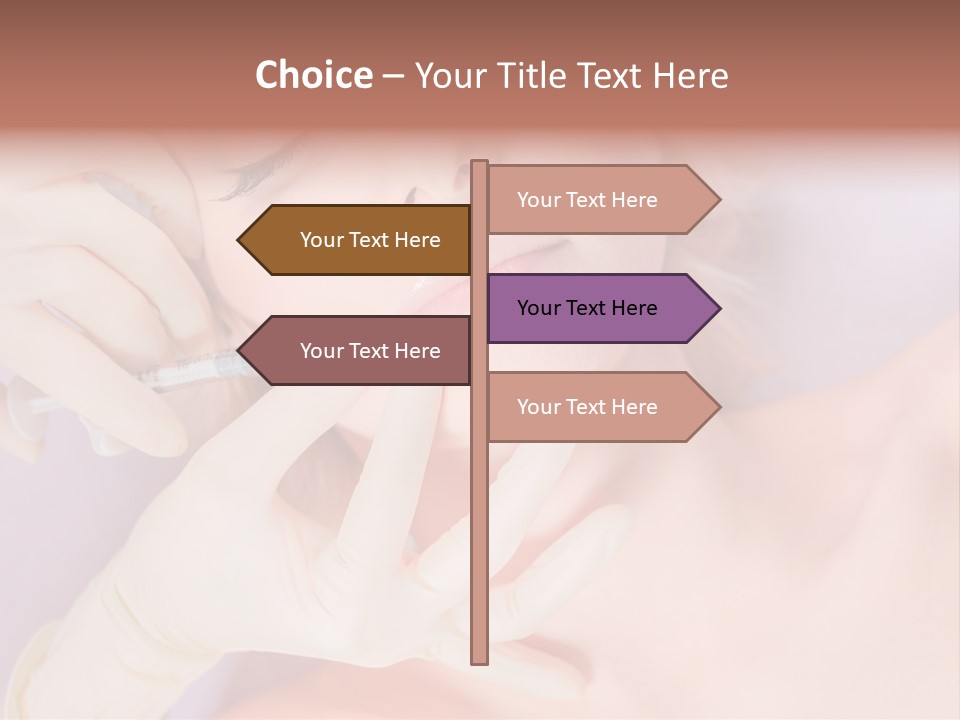 Choice – Your Title Text Here

Your Text Here

Your Text Here

Your Text Here

Your Text Here

Your Text Here